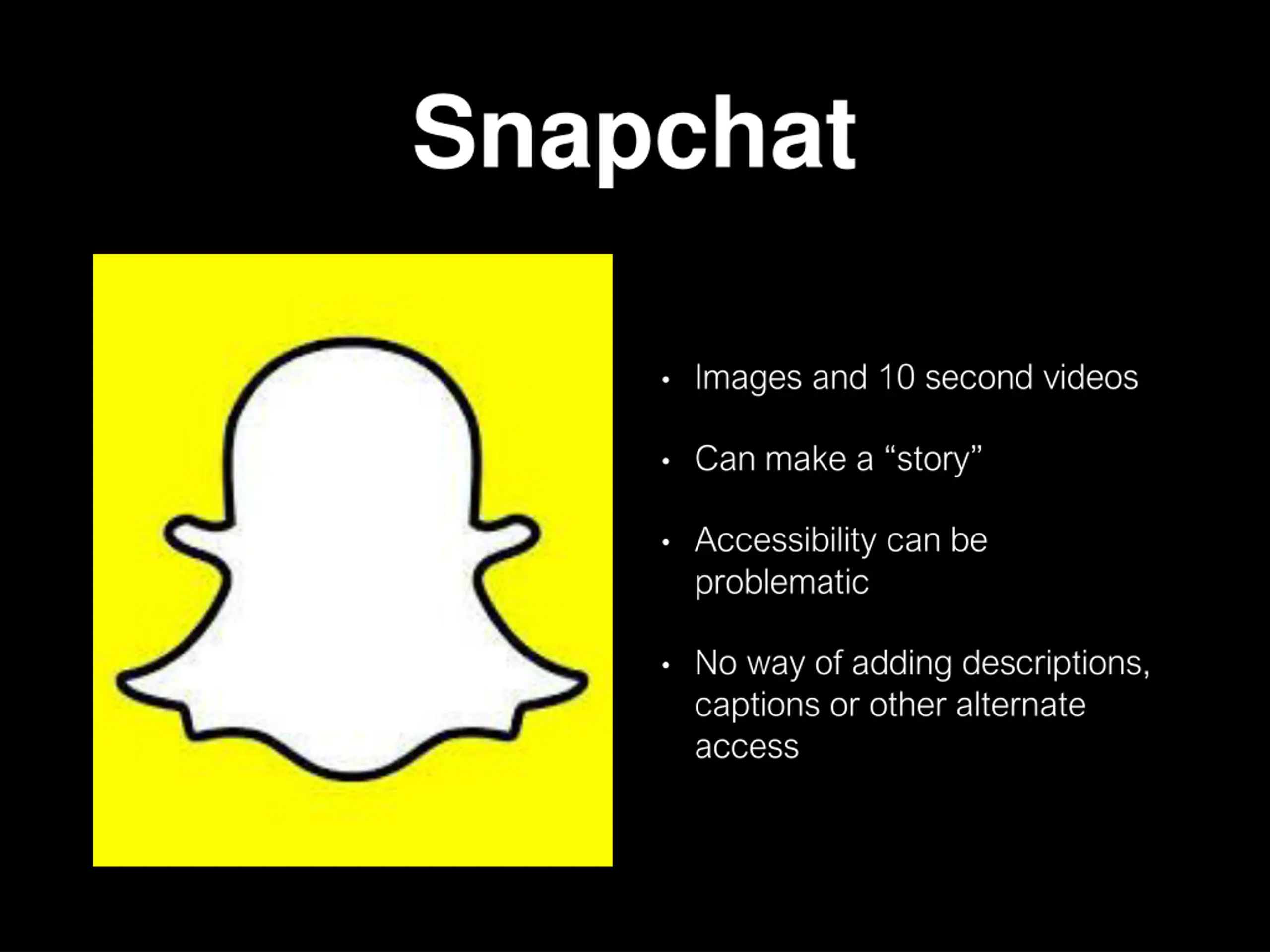 Snapchat

• Images and 10 second videos

• Can make a “story”

• Accessibility can be problematic

• No way of adding descriptions, captions or other alternate access